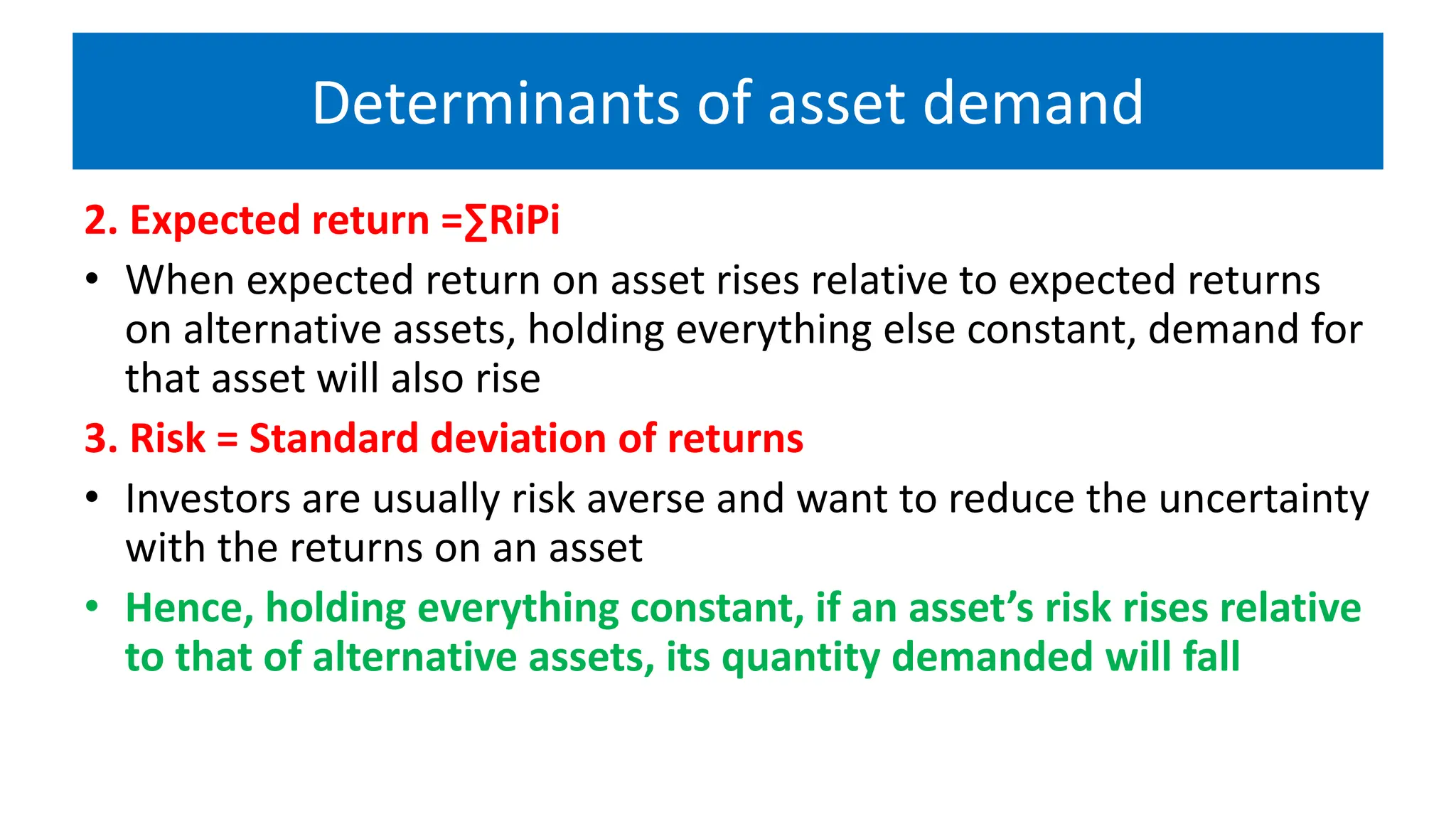 Determinants of asset demand

2. Expected return =∑RiPi

• When expected return on asset rises relative to expected returns on alternative assets, holding everything else constant, demand for that asset will also rise

3. Risk = Standard deviation of returns

• Investors are usually risk averse and want to reduce the uncertainty with the returns on an asset

• Hence, holding everything constant, if an asset's risk rises relative to that of alternative assets, its quantity demanded will fall